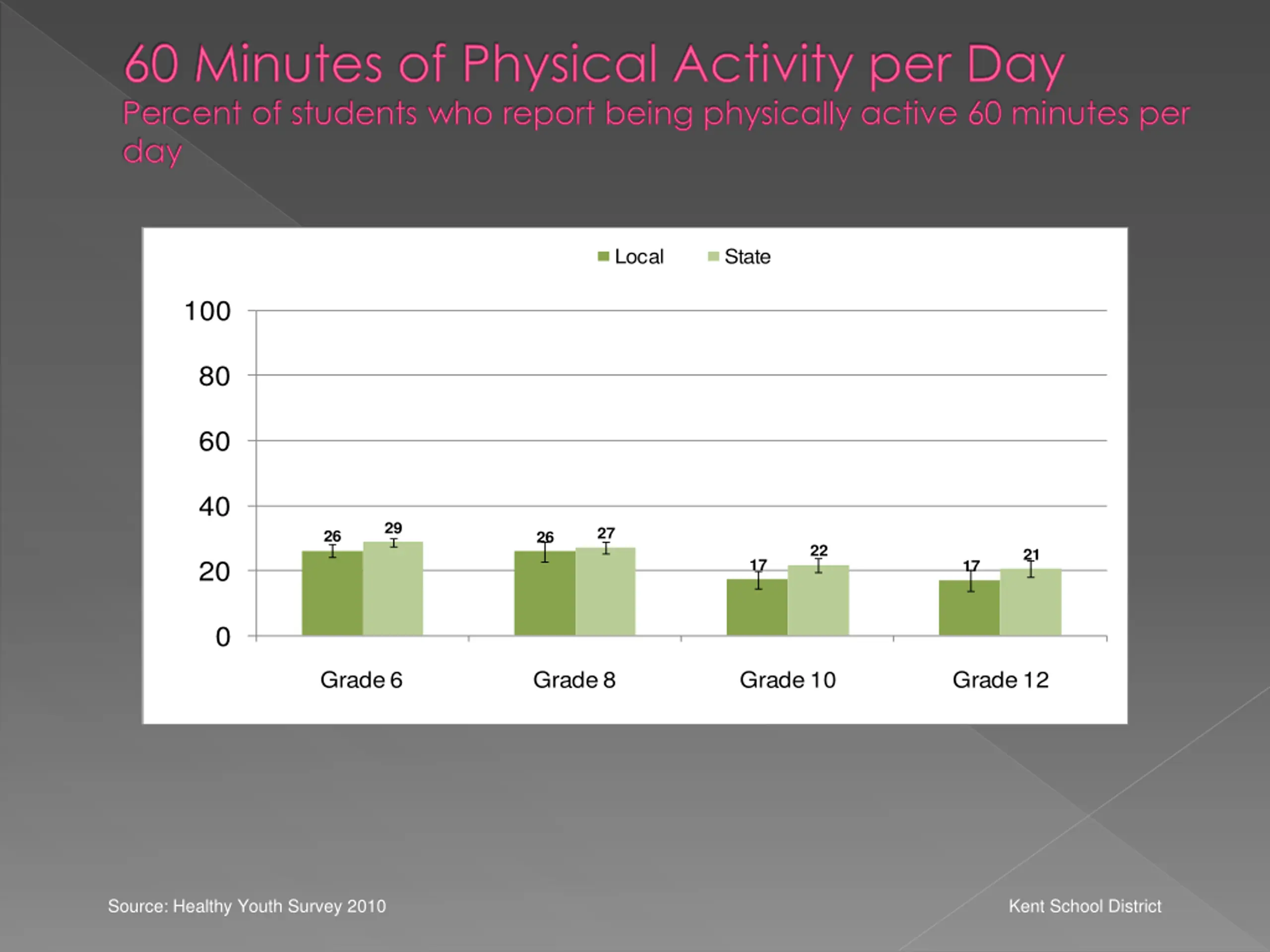 60 Minutes of Physical Activity per Day
Percent of students who report being physically active 60 minutes per day

Local State

100
80
60
40
20
0

26 29
26 27
17 22
17 21

Grade 6 Grade 8 Grade 10 Grade 12

Source: Healthy Youth Survey 2010

Kent School District